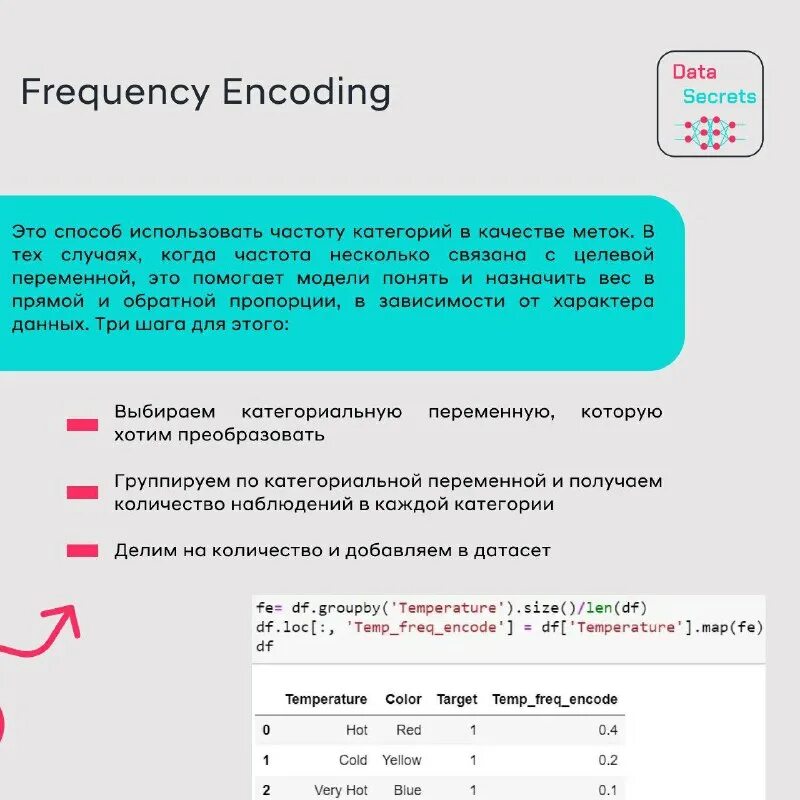 Frequency Encoding

Data Secrets

Это способ использовать частоту категорий в качестве меток. В тех случаях, когда частота несколько связана с целевой переменной, это помогает модели понять и назначить вес в прямой и обратной пропорции, в зависимости от характера данных. Три шага для этого:

Выбираем категориальную переменную, которую хотим преобразовать

Группируем по категориальной переменной и получаем количество наблюдений в каждой категории

Делим на количество и добавляем в датасет

fe= df.groupby('Temperature').size()/len(df)
df.loc[:, 'Temp_freq_encode'] = df['Temperature'].map(fe)
df

| | Temperature | Color | Target | Temp_freq_encode |
|---|---|---|---|---|
| 0 | Hot | Red | 1 | 0.4 |
| 1 | Cold | Yellow | 1 | 0.2 |
| 2 | Very Hot | Blue | 1 | 0.1 |